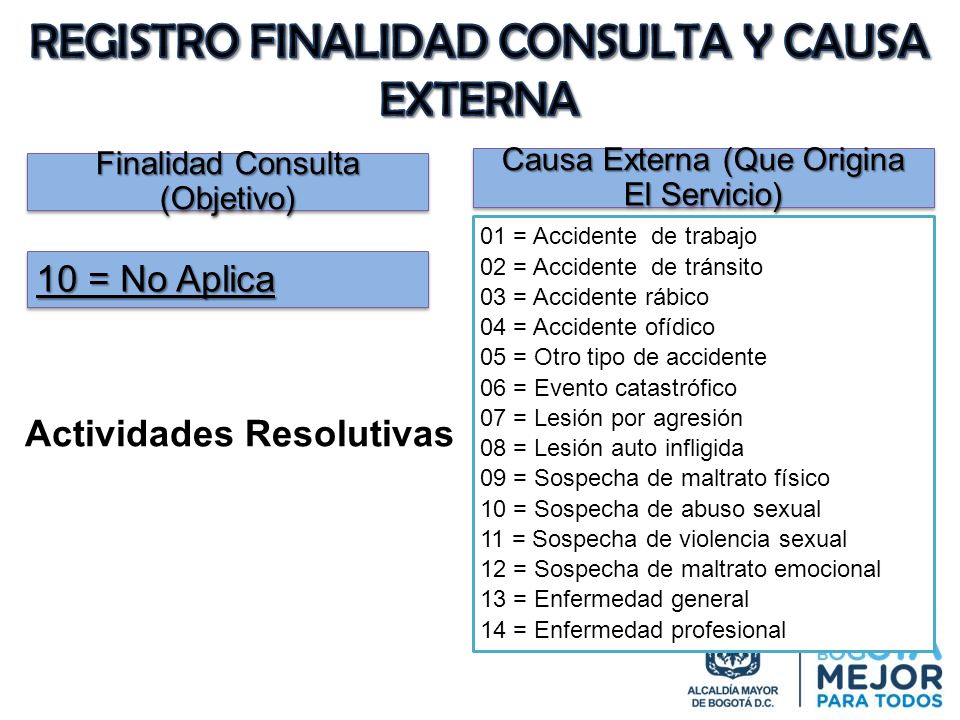 REGISTRO FINALIDAD CONSULTA Y CAUSA EXTERNA

Finalidad Consulta (Objetivo)

10 = No Aplica

Actividades Resolutivas

Causa Externa (Que Origina El Servicio)

01 = Accidente de trabajo
02 = Accidente de tránsito
03 = Accidente rábico
04 = Accidente ofídico
05 = Otro tipo de accidente
06 = Evento catastrófico
07 = Lesión por agresión
08 = Lesión auto infligida
09 = Sospecha de maltrato físico
10 = Sospecha de abuso sexual
11 = Sospecha de violencia sexual
12 = Sospecha de maltrato emocional
13 = Enfermedad general
14 = Enfermedad profesional

ALCALDÍA MAYOR DE BOGOTÁ D.C.

BOGOTÁ MEJOR PARA TODOS